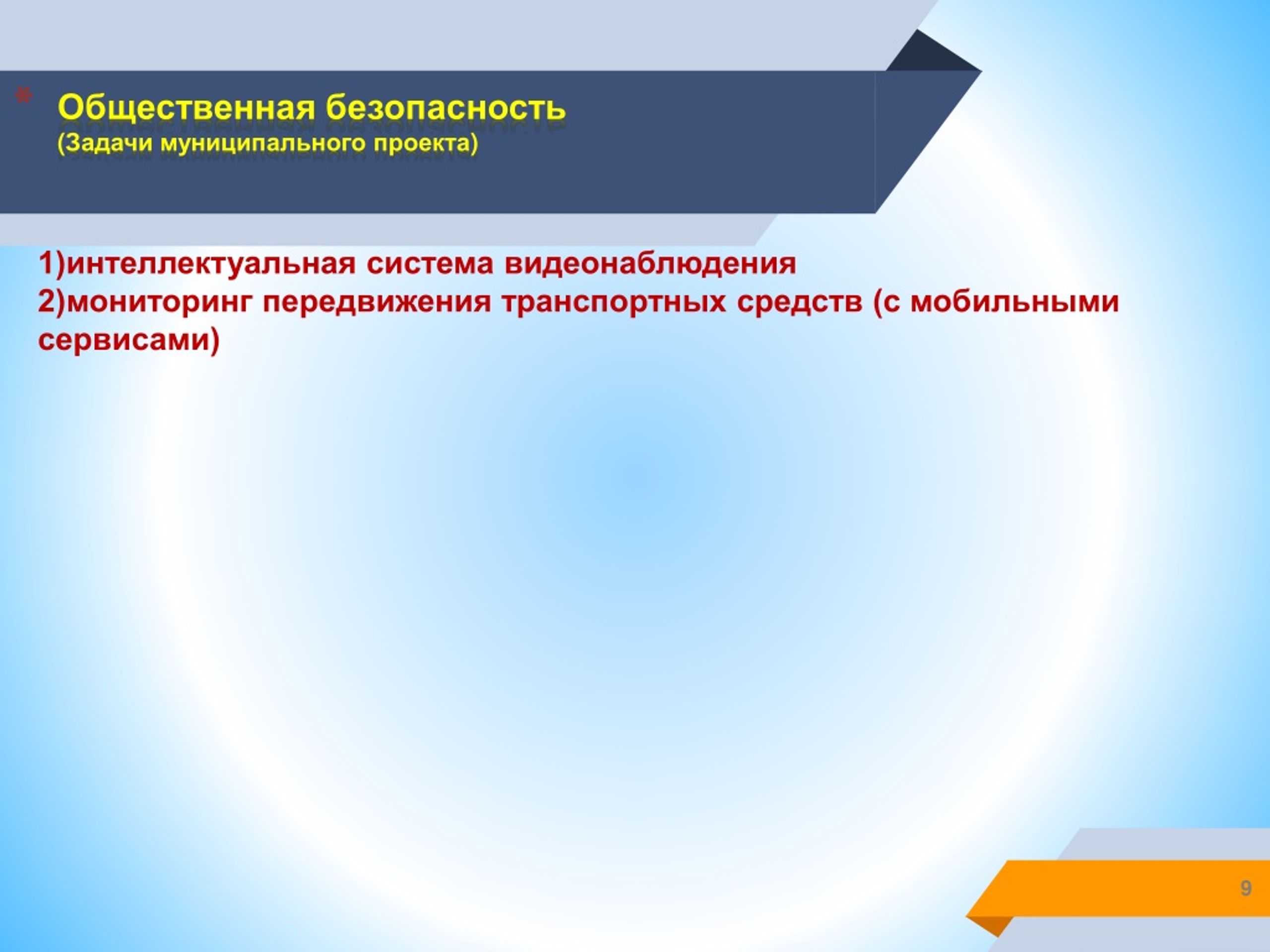 Общественная безопасность
(Задачи муниципального проекта)

1)интеллектуальная система видеонаблюдения
2)мониторинг передвижения транспортных средств (с мобильными сервисами)

9